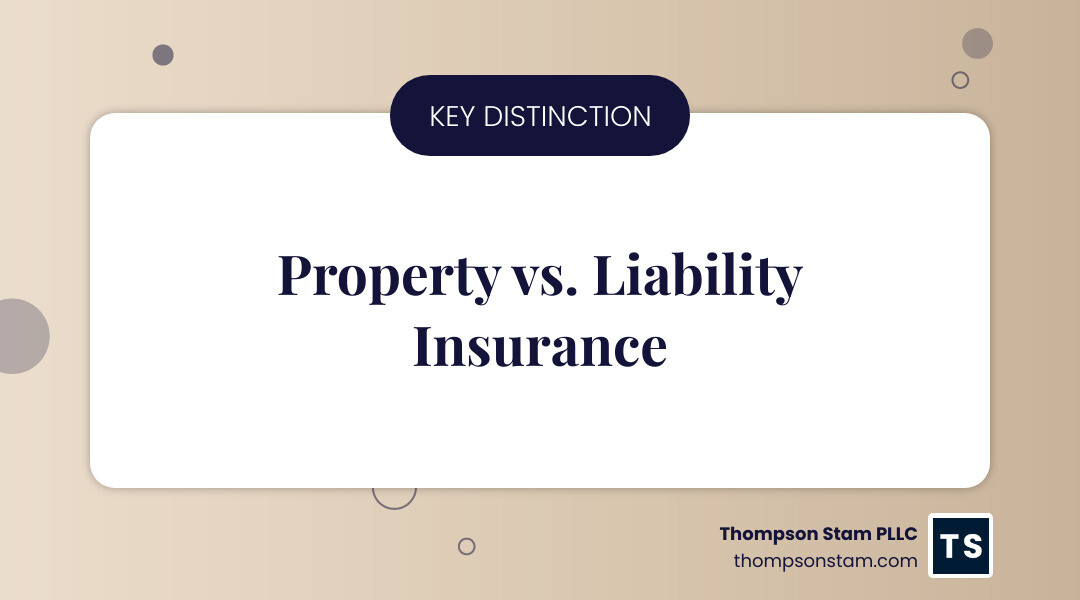 KEY DISTINCTION

Property vs. Liability Insurance

Thompson Stam PLLC
thompsonstam.com

TS